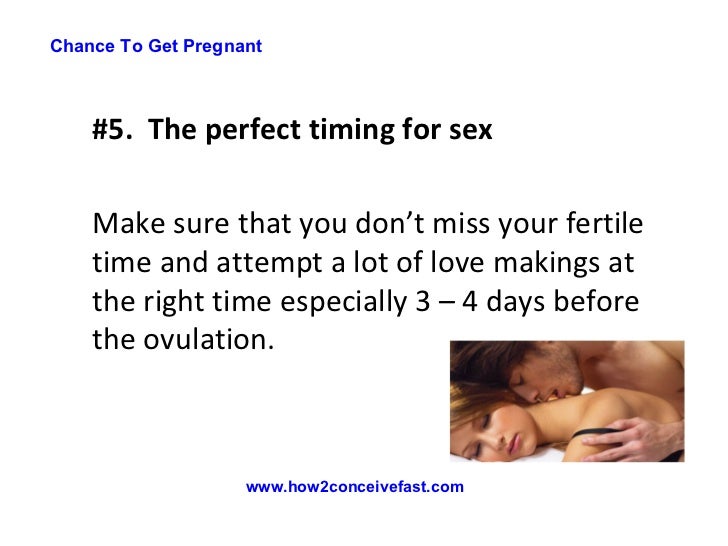 Chance To Get Pregnant

#5. The perfect timing for sex

Make sure that you don’t miss your fertile time and attempt a lot of love makings at the right time especially 3 – 4 days before the ovulation.

www.how2conceivefast.com